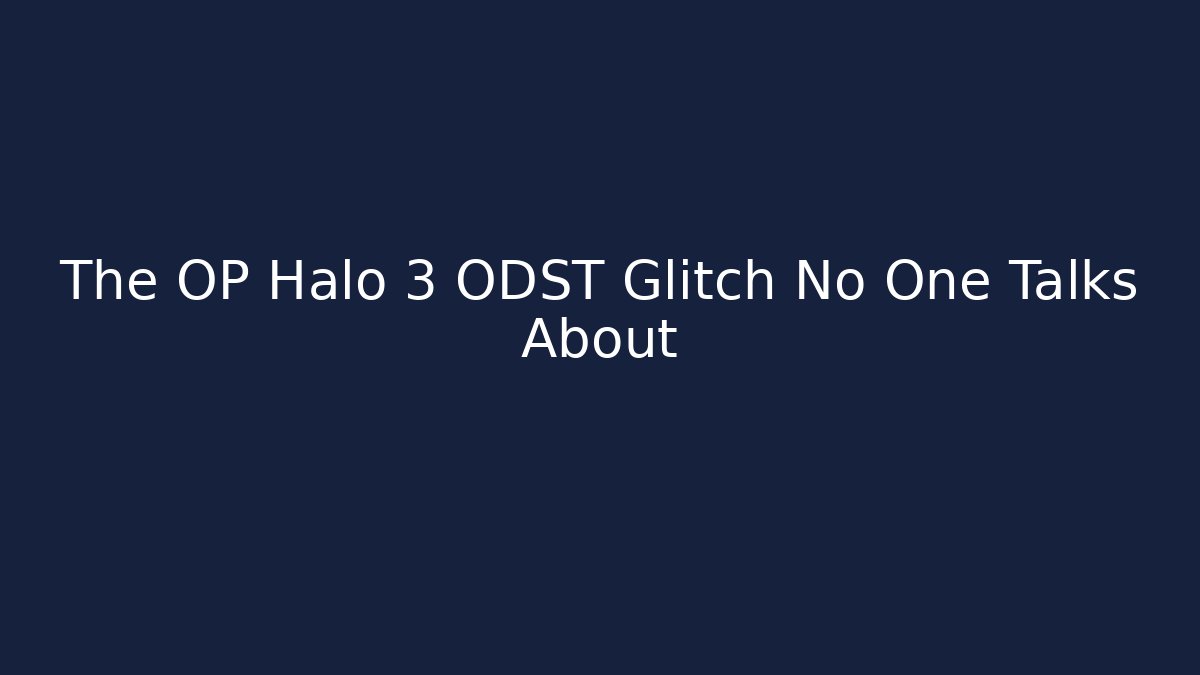 The OP Halo 3 ODST Glitch No One Talks About